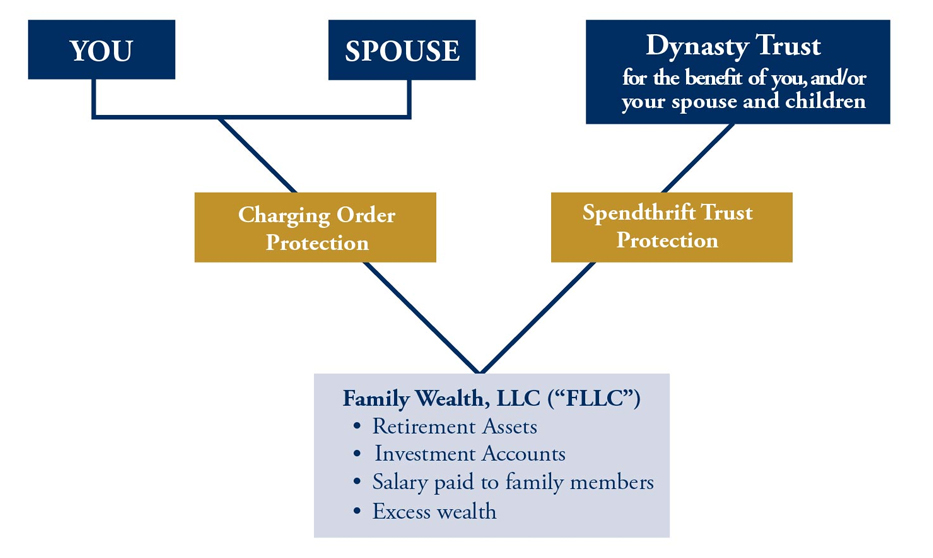 YOU

SPOUSE

Dynasty Trust
for the benefit of you, and/or your spouse and children

Charging Order Protection

Spendthrift Trust Protection

Family Wealth, LLC ("FLLC")
• Retirement Assets
• Investment Accounts
• Salary paid to family members
• Excess wealth